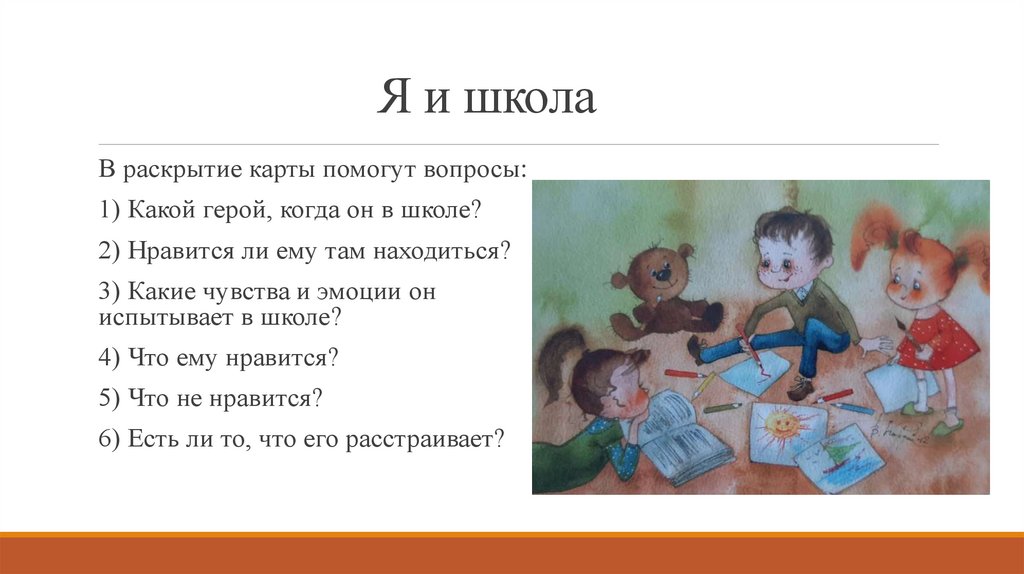 Я и школа

В раскрытие карты помогут вопросы:

1) Какой герой, когда он в школе?

2) Нравится ли ему там находиться?

3) Какие чувства и эмоции он испытывает в школе?

4) Что ему нравится?

5) Что не нравится?

6) Есть ли то, что его расстраивает?